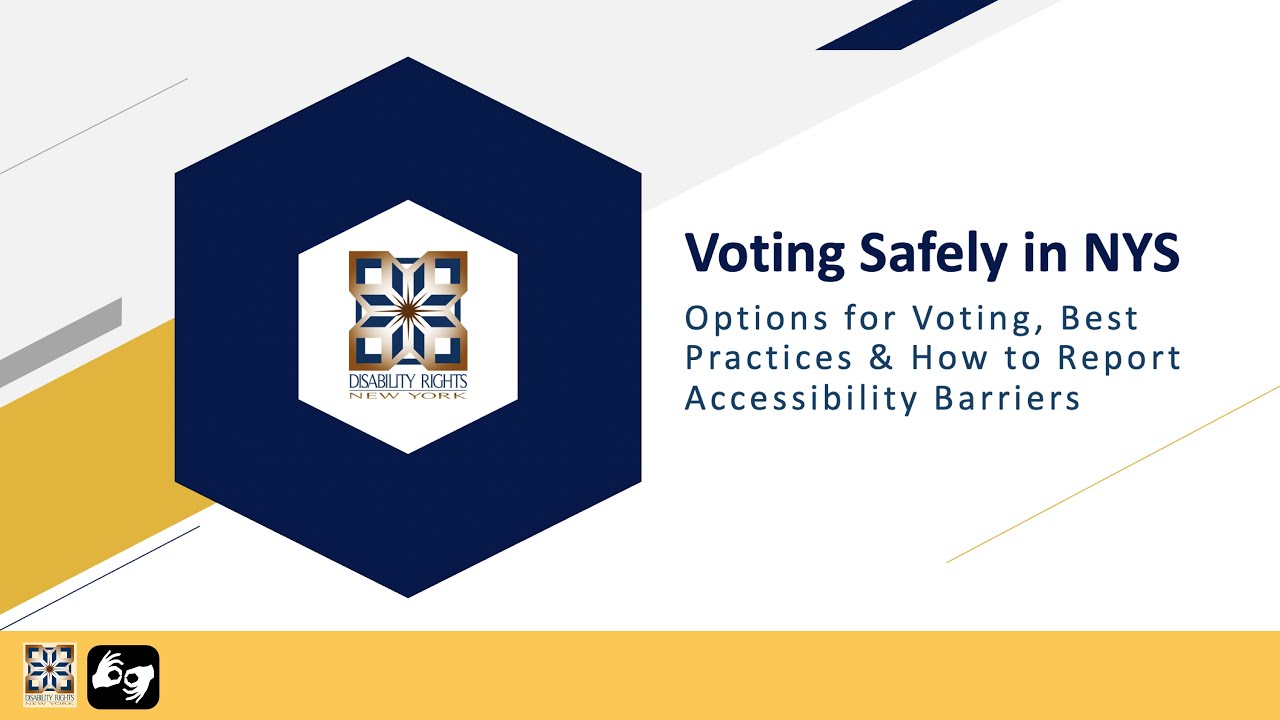 DISABILITY RIGHTS
NEW YORK

Voting Safely in NYS

Options for Voting, Best Practices & How to Report Accessibility Barriers

DISABILITY RIGHTS
NEW YORK